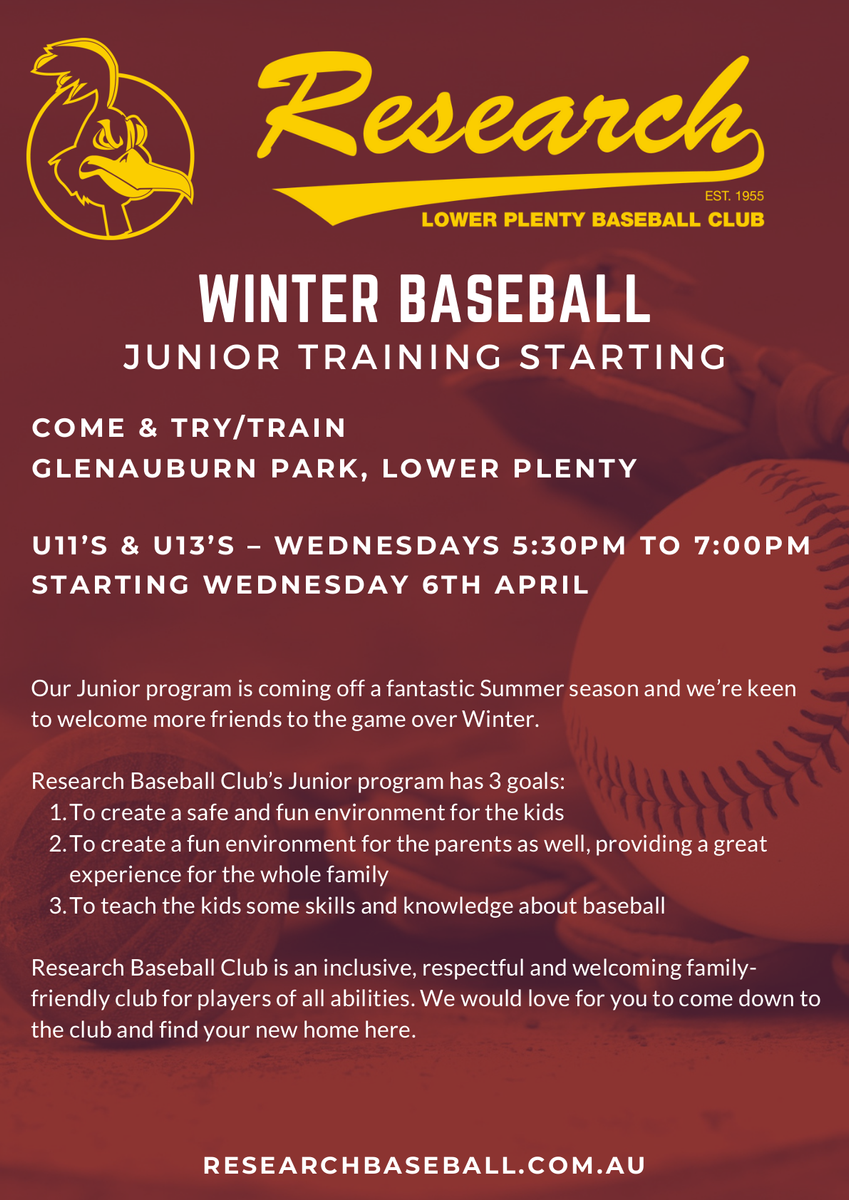 Research

EST. 1955

LOWER PLENTY BASEBALL CLUB

WINTER BASEBALL

JUNIOR TRAINING STARTING

COME & TRY/TRAIN
GLENAUBURN PARK, LOWER PLENTY

U11'S & U13'S – WEDNESDAYS 5:30PM TO 7:00PM
STARTING WEDNESDAY 6TH APRIL

Our Junior program is coming off a fantastic Summer season and we're keen to welcome more friends to the game over Winter.

Research Baseball Club's Junior program has 3 goals:
1. To create a safe and fun environment for the kids
2. To create a fun environment for the parents as well, providing a great experience for the whole family
3. To teach the kids some skills and knowledge about baseball

Research Baseball Club is an inclusive, respectful and welcoming family-friendly club for players of all abilities. We would love for you to come down to the club and find your new home here.

RESEARCHBASEBALL.COM.AU